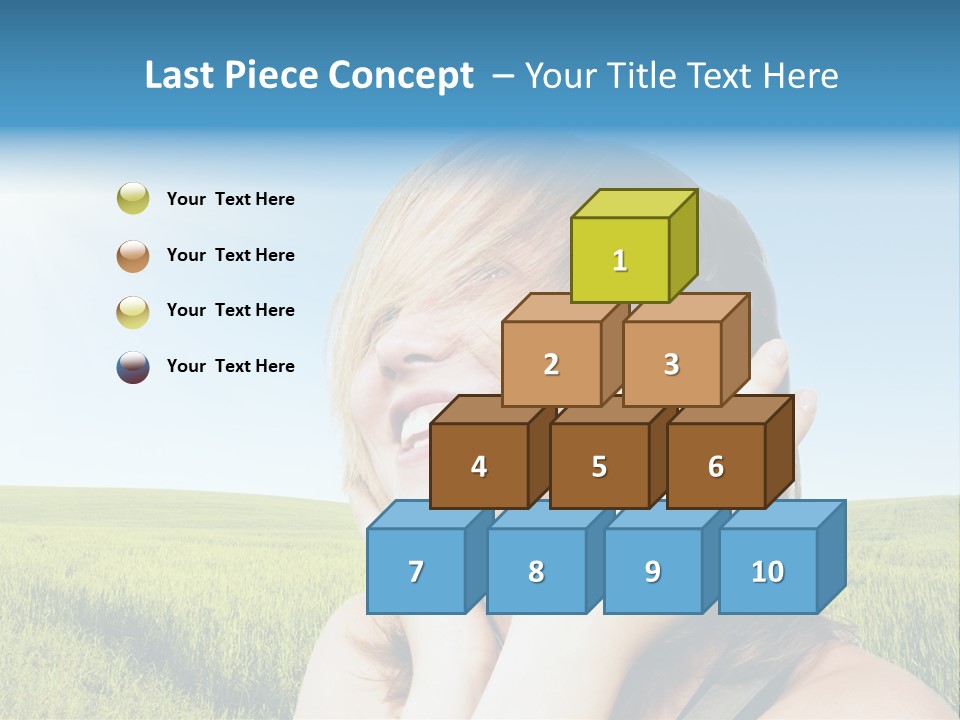 Last Piece Concept – Your Title Text Here

Your Text Here

Your Text Here

Your Text Here

Your Text Here

1

2 3

4 5 6

7 8 9 10